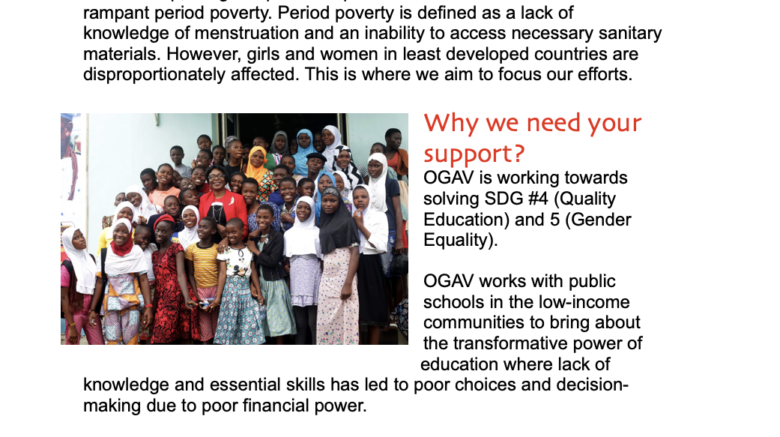 rampant period poverty. Period poverty is defined as a lack of knowledge of menstruation and an inability to access necessary sanitary materials. However, girls and women in least developed countries are disproportionately affected. This is where we aim to focus our efforts.

Why we need your support?

OGAV is working towards solving SDG #4 (Quality Education) and 5 (Gender Equality).

OGAV works with public schools in the low-income communities to bring about the transformative power of education where lack of knowledge and essential skills has led to poor choices and decision-making due to poor financial power.